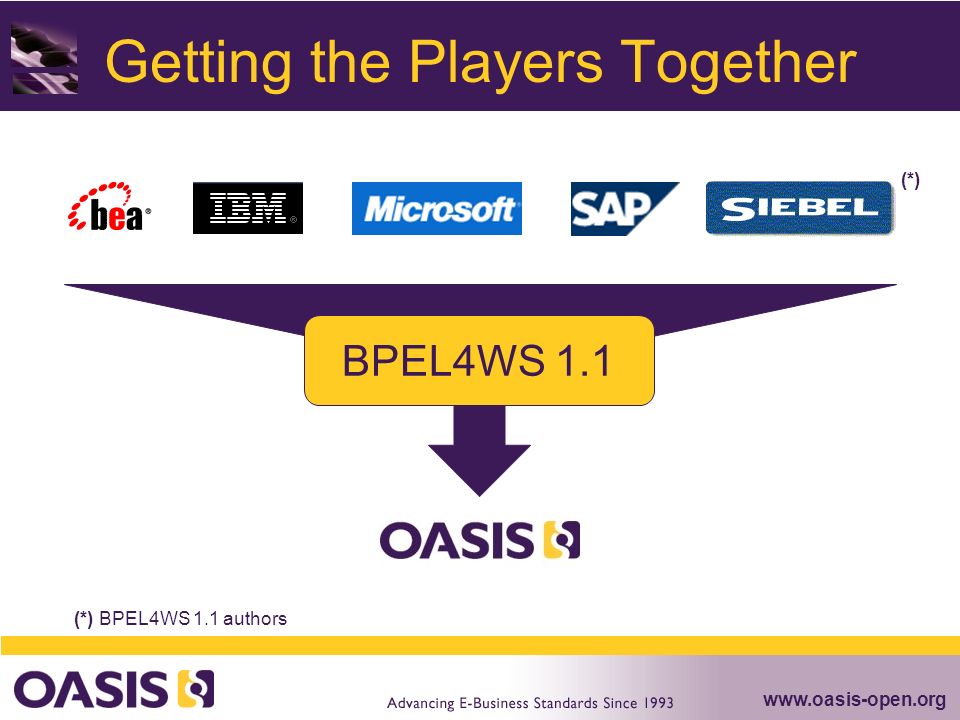 Getting the Players Together

bea IBM Microsoft SAP SIEBEL (*)

BPEL4WS 1.1

OASIS

(*) BPEL4WS 1.1 authors

OASIS

Advancing E-Business Standards Since 1993

www.oasis-open.org